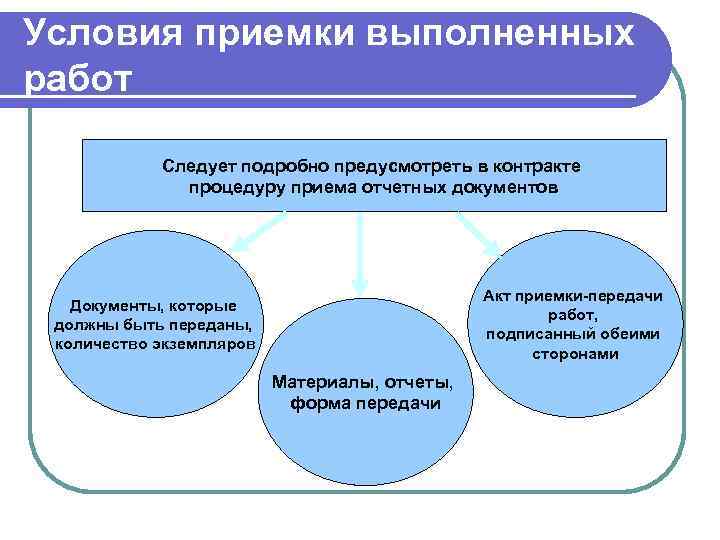 Условия приемки выполненных работ

Следует подробно предусмотреть в контракте процедуру приема отчетных документов

Документы, которые должны быть переданы, количество экземпляров

Материалы, отчеты, форма передачи

Акт приемки-передачи работ, подписанный обеими сторонами